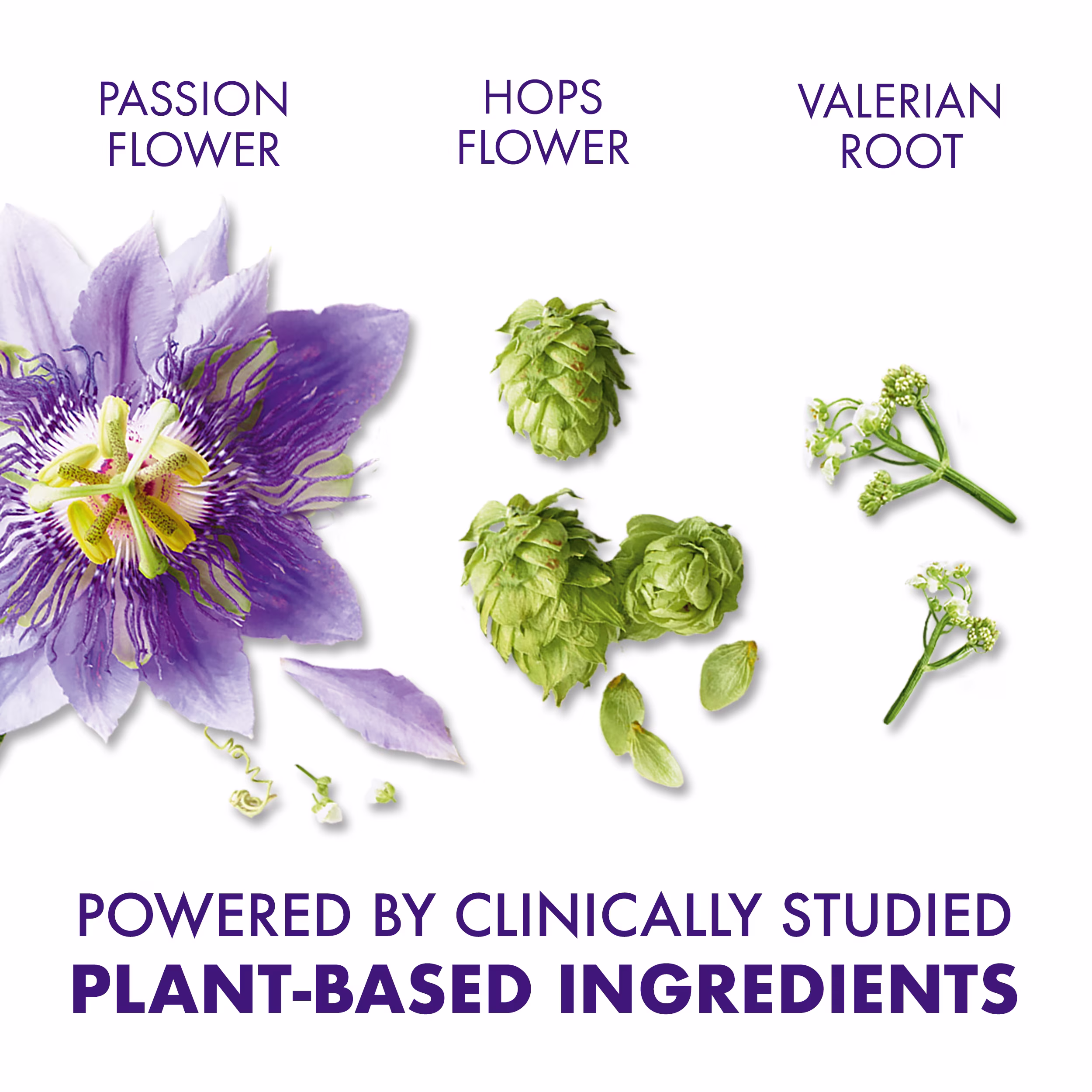 PASSION FLOWER

HOPS FLOWER

VALERIAN ROOT

POWERED BY CLINICALLY STUDIED
PLANT-BASED INGREDIENTS